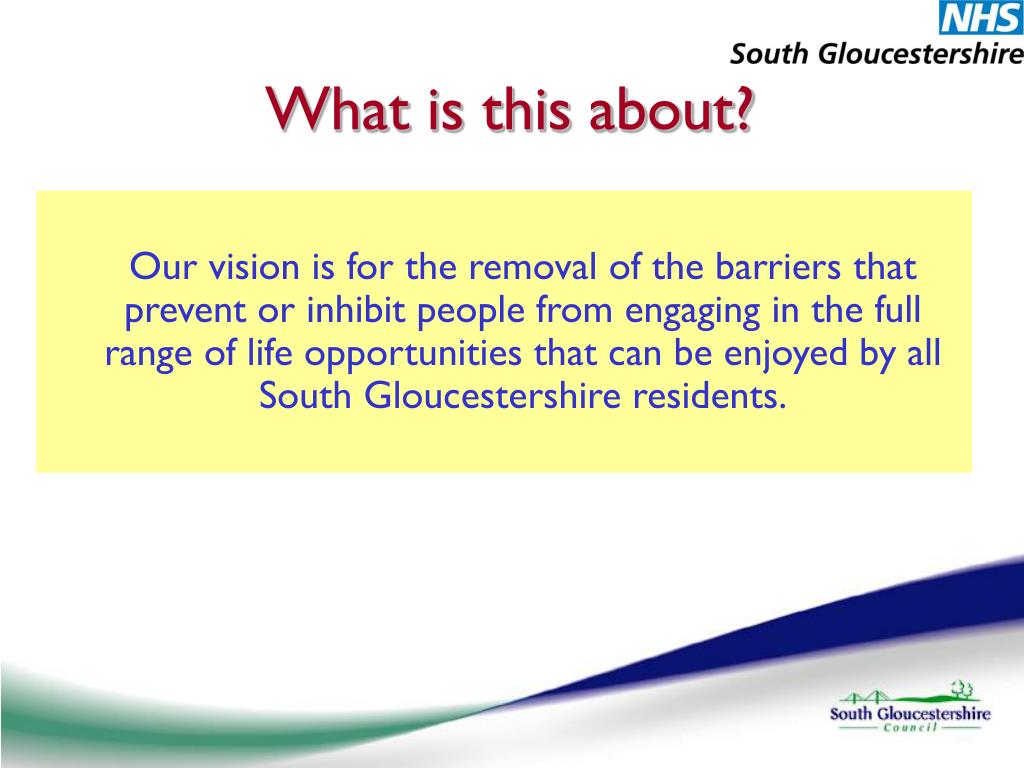 NHS
South Gloucestershire

What is this about?

Our vision is for the removal of the barriers that prevent or inhibit people from engaging in the full range of life opportunities that can be enjoyed by all South Gloucestershire residents.

South Gloucestershire
Council